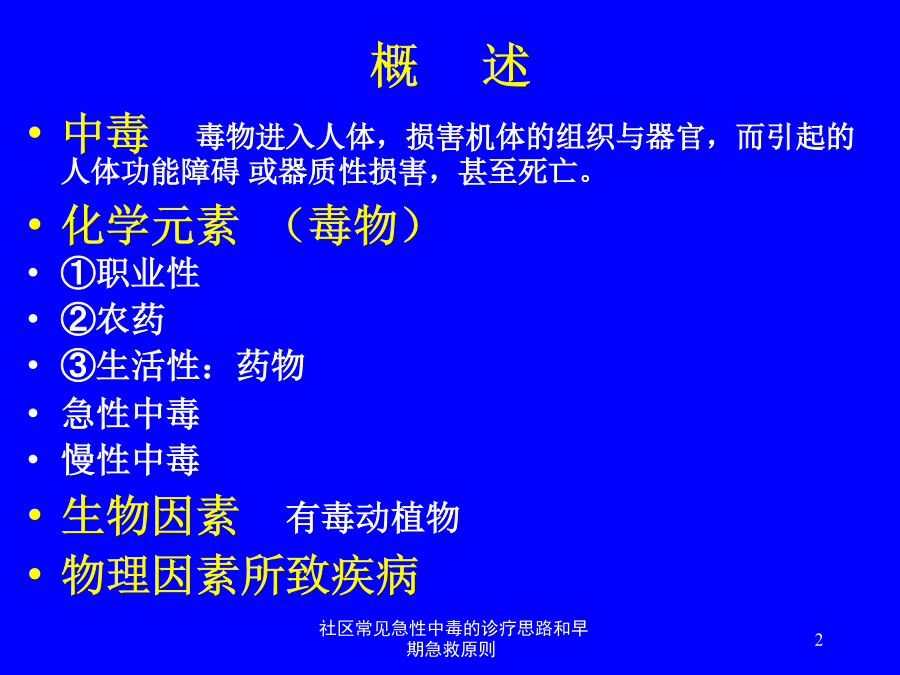 概　述

• 中毒　毒物进入人体，损害机体的组织与器官，而引起的人体功能障碍 或器质性损害，甚至死亡。
• 化学元素　（毒物）
• ①职业性
• ②农药
• ③生活性：药物
• 急性中毒
• 慢性中毒
• 生物因素　有毒动植物
• 物理因素所致疾病

社区常见急性中毒的诊疗思路和早期急救原则

2